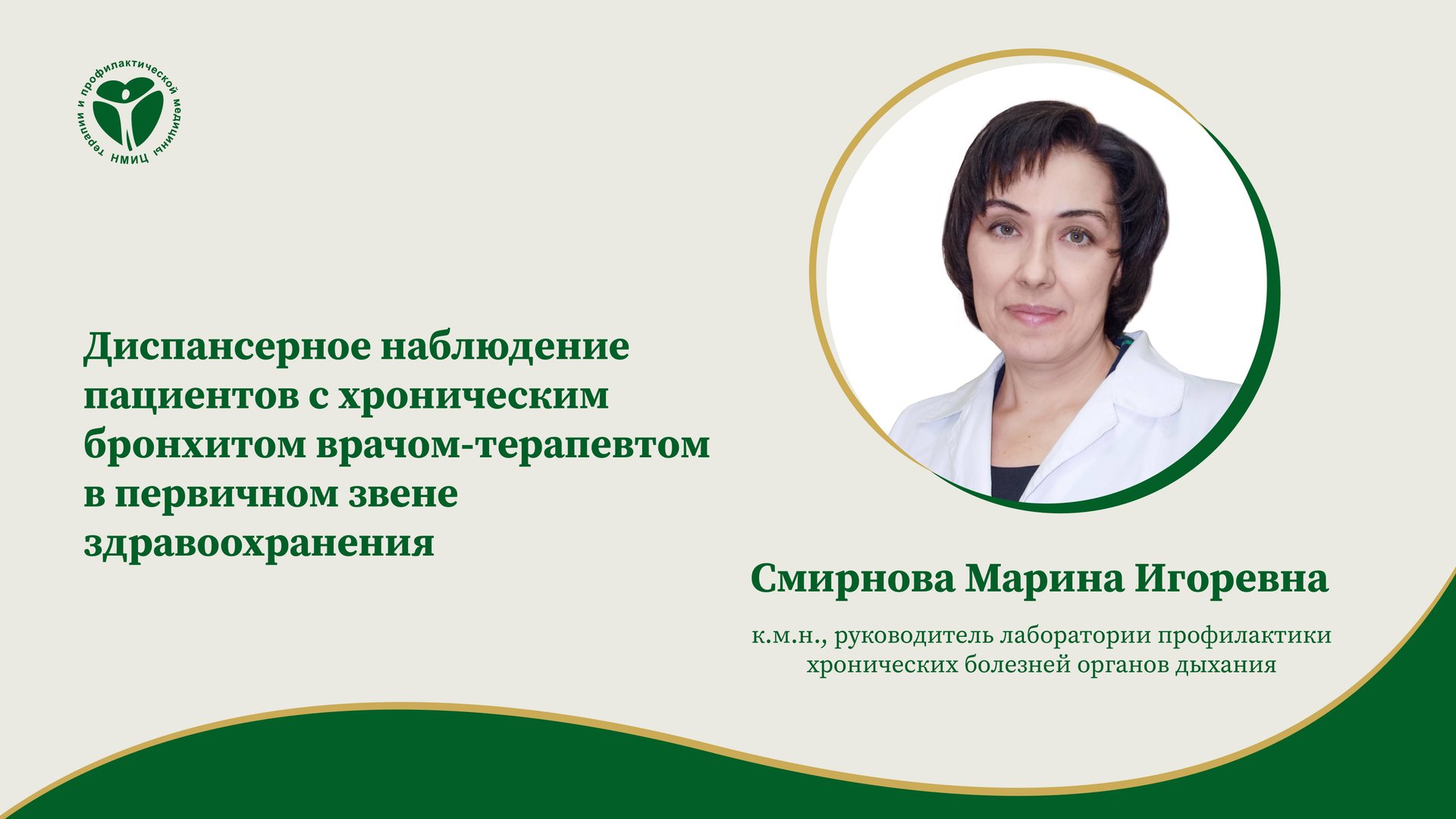 НМИЦ терапии и профилактической медицины

Диспансерное наблюдение пациентов с хроническим бронхитом врачом-терапевтом в первичном звене здравоохранения

Смирнова Марина Игоревна

к.м.н., руководитель лаборатории профилактики хронических болезней органов дыхания